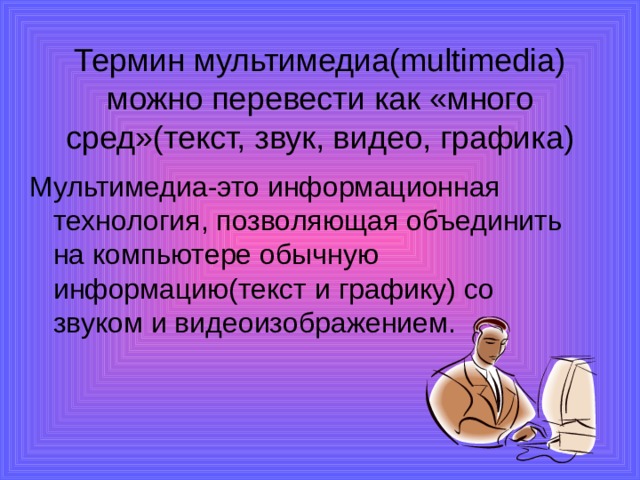 Термин мультимедиа(multimedia) можно перевести как «много сред»(текст, звук, видео, графика)

Мультимедиа-это информационная технология, позволяющая объединить на компьютере обычную информацию(текст и графику) со звуком и видеоизображением.